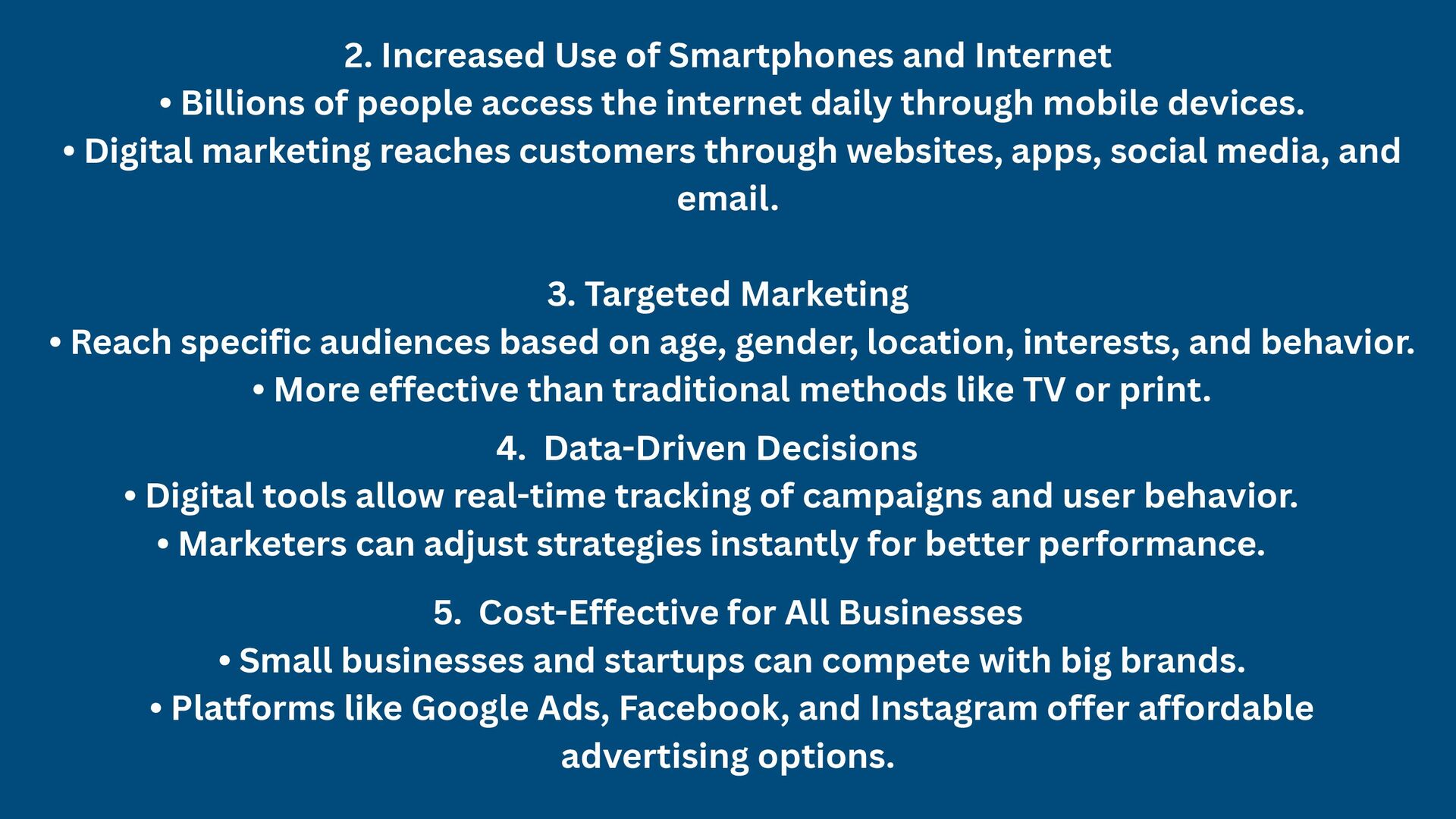 2. Increased Use of Smartphones and Internet
• Billions of people access the internet daily through mobile devices.
• Digital marketing reaches customers through websites, apps, social media, and email.

3. Targeted Marketing
• Reach specific audiences based on age, gender, location, interests, and behavior.
• More effective than traditional methods like TV or print.

4. Data-Driven Decisions
• Digital tools allow real-time tracking of campaigns and user behavior.
• Marketers can adjust strategies instantly for better performance.

5. Cost-Effective for All Businesses
• Small businesses and startups can compete with big brands.
• Platforms like Google Ads, Facebook, and Instagram offer affordable advertising options.